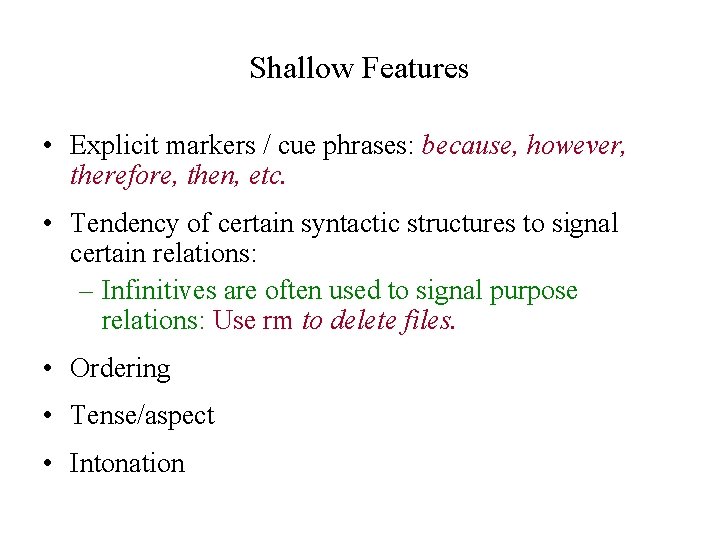 Shallow Features

• Explicit markers / cue phrases: because, however, therefore, then, etc.

• Tendency of certain syntactic structures to signal certain relations:
– Infinitives are often used to signal purpose relations: Use rm to delete files.

• Ordering

• Tense/aspect

• Intonation